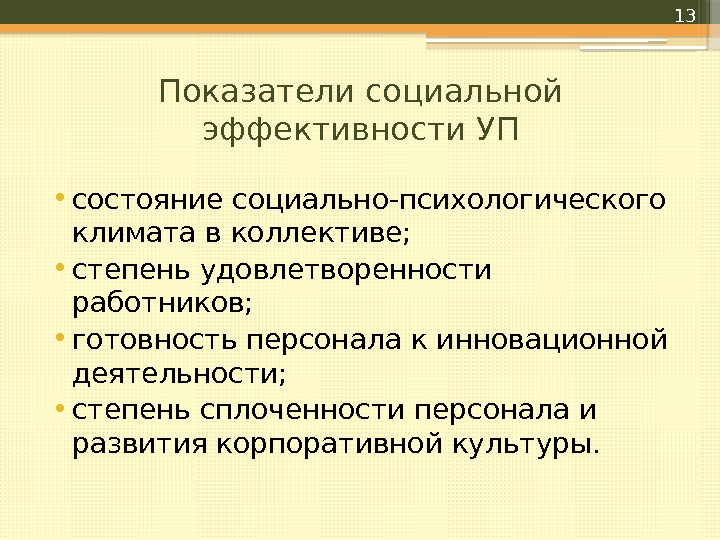 13

Показатели социальной эффективности УП

• состояние социально-психологического климата в коллективе;
• степень удовлетворенности работников;
• готовность персонала к инновационной деятельности;
• степень сплоченности персонала и развития корпоративной культуры.